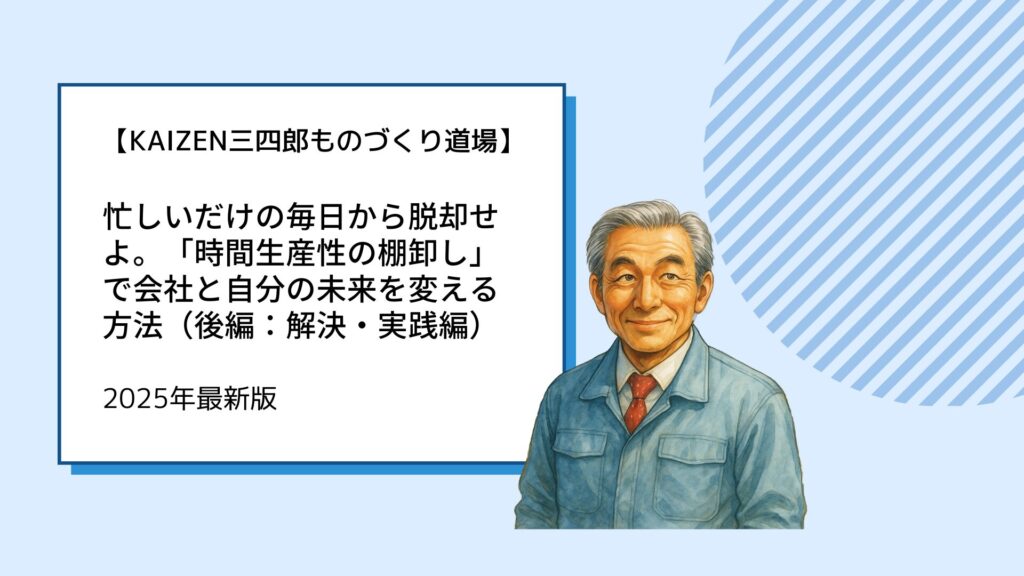 【KAIZEN三四郎ものづくり道場】

忙しいだけの毎日から脱却せよ。「時間生産性の棚卸し」で会社と自分の未来を変える方法（後編：解決・実践編）

2025年最新版